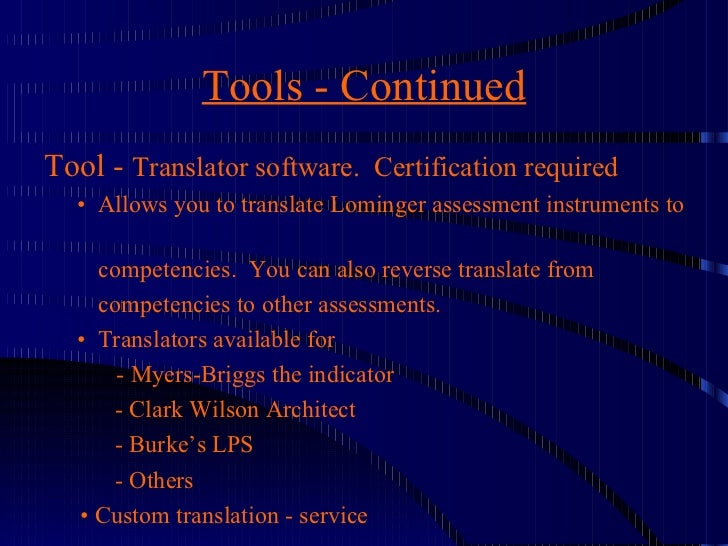 Tools - Continued

Tool - Translator software. Certification required

• Allows you to translate Lominger assessment instruments to competencies. You can also reverse translate from competencies to other assessments.

• Translators available for
- Myers-Briggs the indicator
- Clark Wilson Architect
- Burke's LPS
- Others

• Custom translation - service